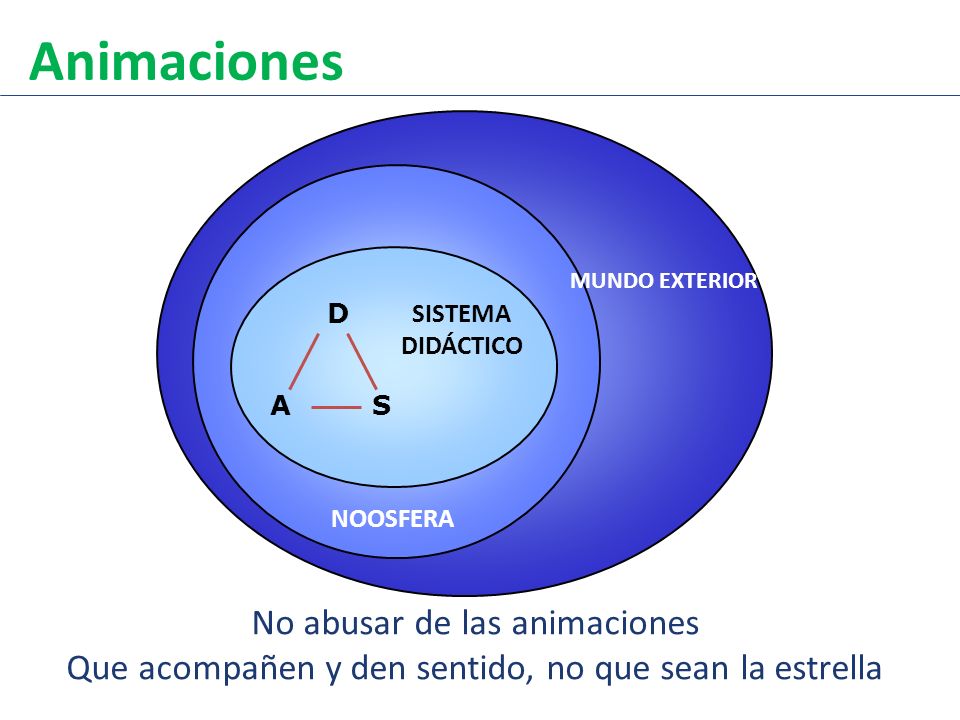 Animaciones

MUNDO EXTERIOR

D

SISTEMA DIDÁCTICO

A

S

NOOSFERA

No abusar de las animaciones
Que acompañen y den sentido, no que sean la estrella